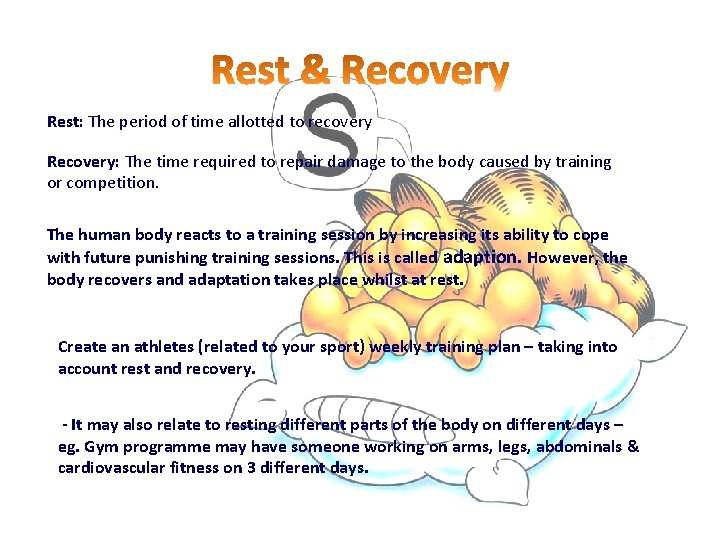 Rest & Recovery

S

Rest: The period of time allotted to recovery

Recovery: The time required to repair damage to the body caused by training or competition.

The human body reacts to a training session by increasing its ability to cope with future punishing training sessions. This is called adaption. However, the body recovers and adaptation takes place whilst at rest.

Create an athletes (related to your sport) weekly training plan – taking into account rest and recovery.

- It may also relate to resting different parts of the body on different days – eg. Gym programme may have someone working on arms, legs, abdominals & cardiovascular fitness on 3 different days.